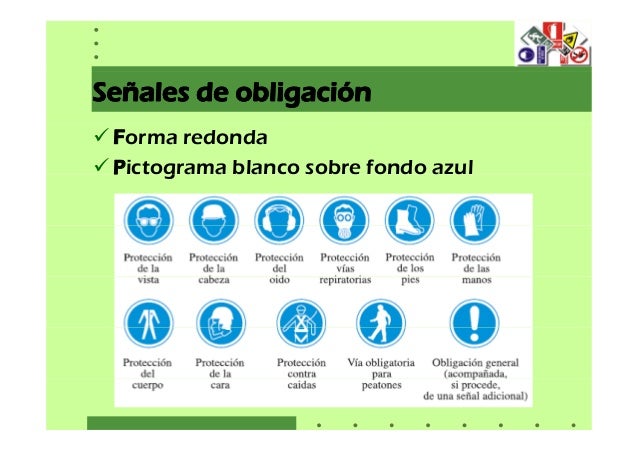 Señales de obligación

✓ Forma redonda
✓ Pictograma blanco sobre fondo azul

Protección de la vista

Protección de la cabeza

Protección del oido

Protección vías repiratorias

Protección de los pies

Protección de las manos

Protección del cuerpo

Protección de la cara

Protección contra caidas

Vía obligatoria para peatones

Obligación general (acompañada, si procede, de una señal adicional)